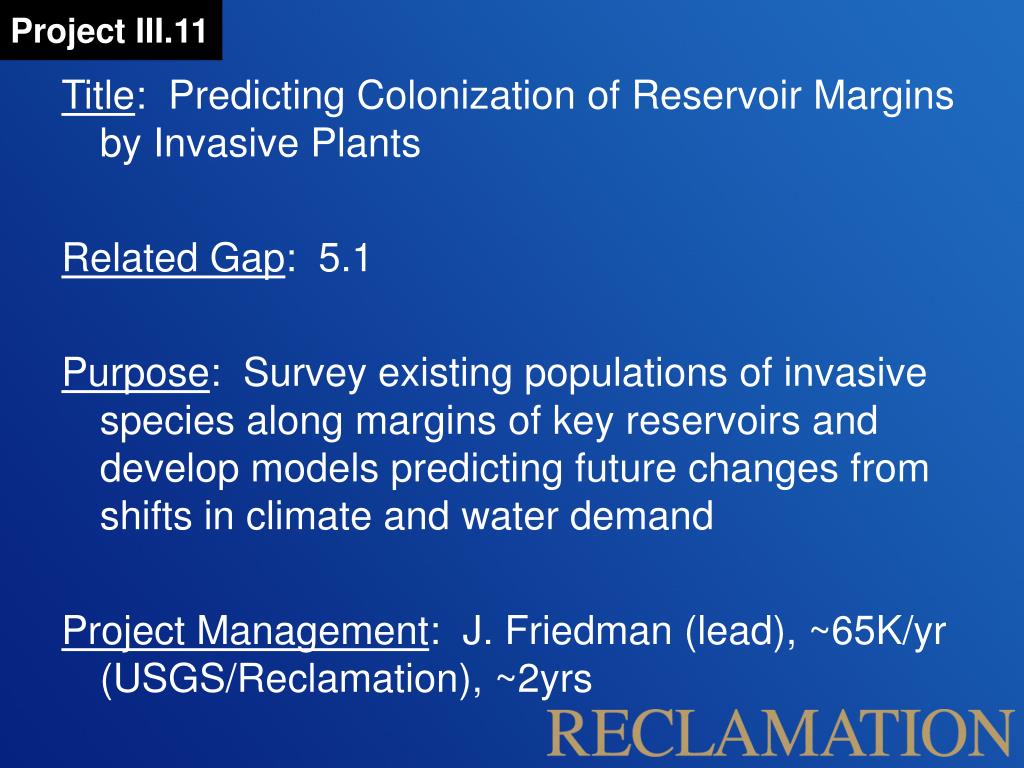 Project III.11

Title: Predicting Colonization of Reservoir Margins by Invasive Plants

Related Gap: 5.1

Purpose: Survey existing populations of invasive species along margins of key reservoirs and develop models predicting future changes from shifts in climate and water demand

Project Management: J. Friedman (lead), ~65K/yr (USGS/Reclamation), ~2yrs

RECLAMATION